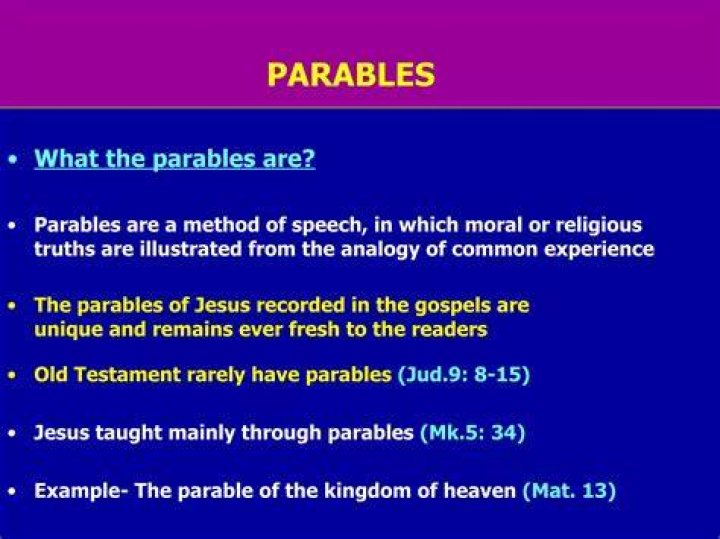 PARABLES

• What the parables are?

• Parables are a method of speech, in which moral or religious truths are illustrated from the analogy of common experience

• The parables of Jesus recorded in the gospels are unique and remains ever fresh to the readers

• Old Testament rarely have parables (Jud.9: 8-15)

• Jesus taught mainly through parables (Mk.5: 34)

• Example- The parable of the kingdom of heaven (Mat. 13)